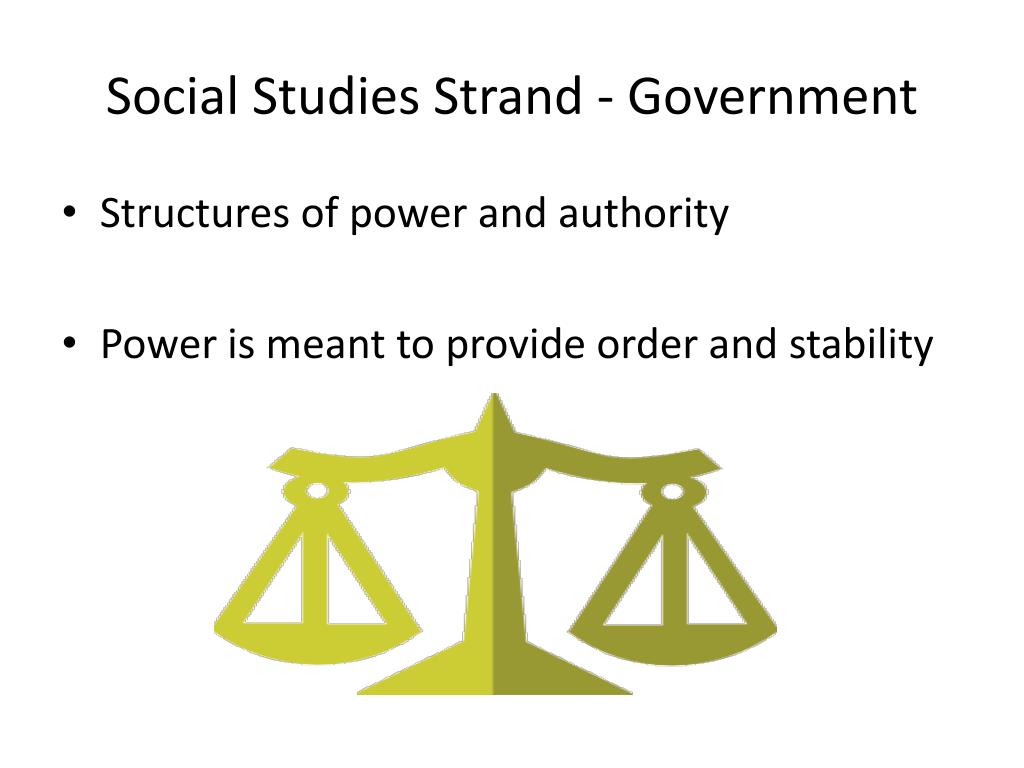 Social Studies Strand - Government

• Structures of power and authority

• Power is meant to provide order and stability